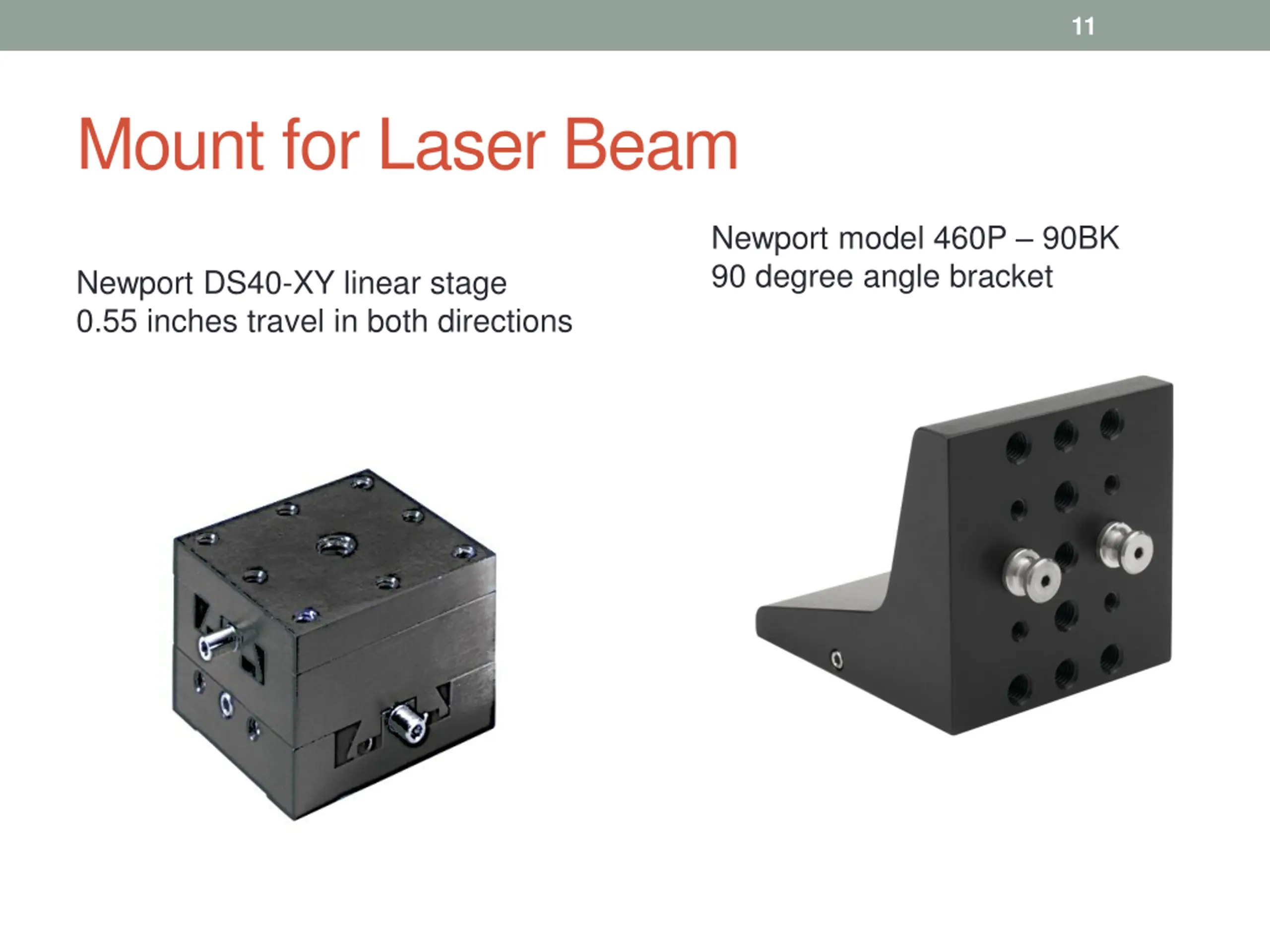 11

Mount for Laser Beam

Newport DS40-XY linear stage
0.55 inches travel in both directions

Newport model 460P – 90BK
90 degree angle bracket